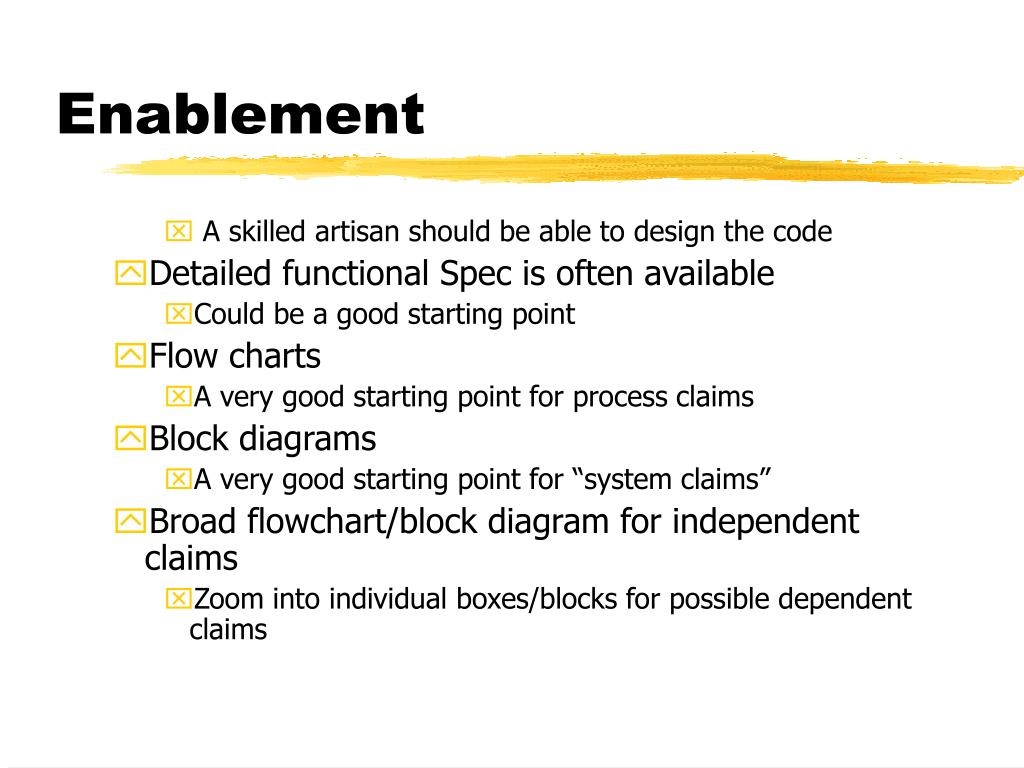 Enablement

A skilled artisan should be able to design the code

Detailed functional Spec is often available

Could be a good starting point

Flow charts

A very good starting point for process claims

Block diagrams

A very good starting point for “system claims”

Broad flowchart/block diagram for independent claims

Zoom into individual boxes/blocks for possible dependent claims